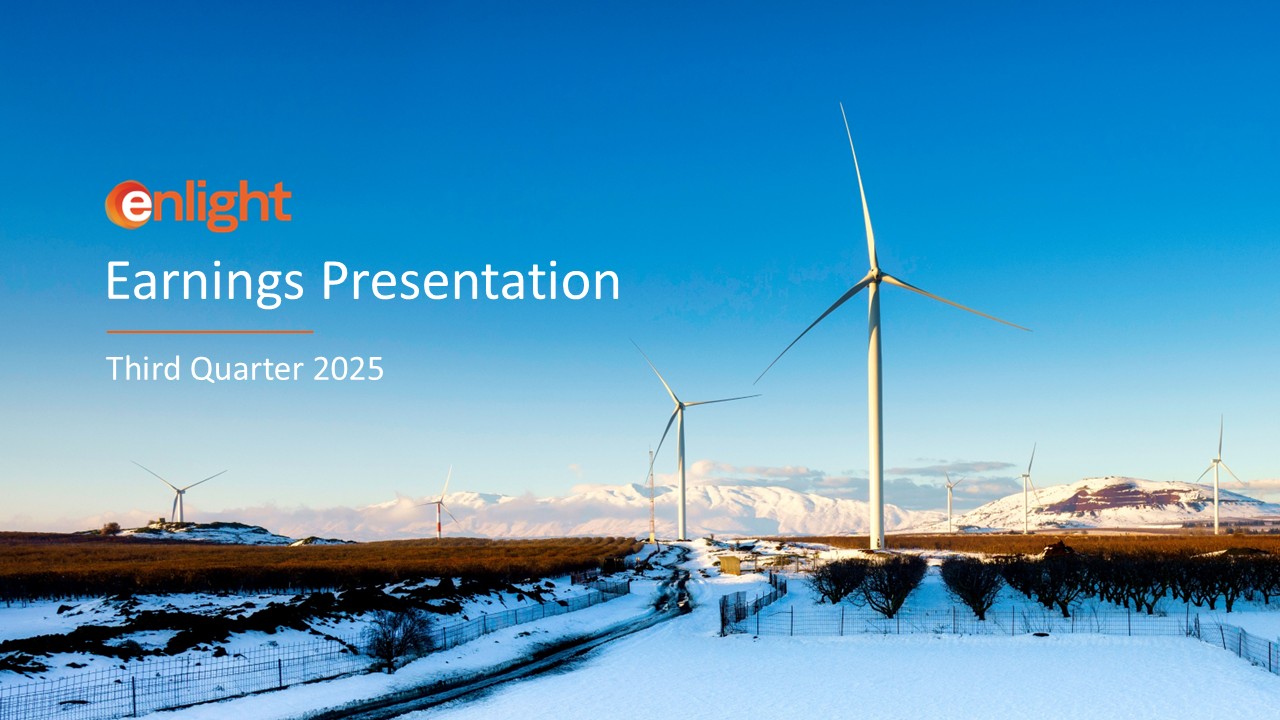 enlight

Earnings Presentation

Third Quarter 2025